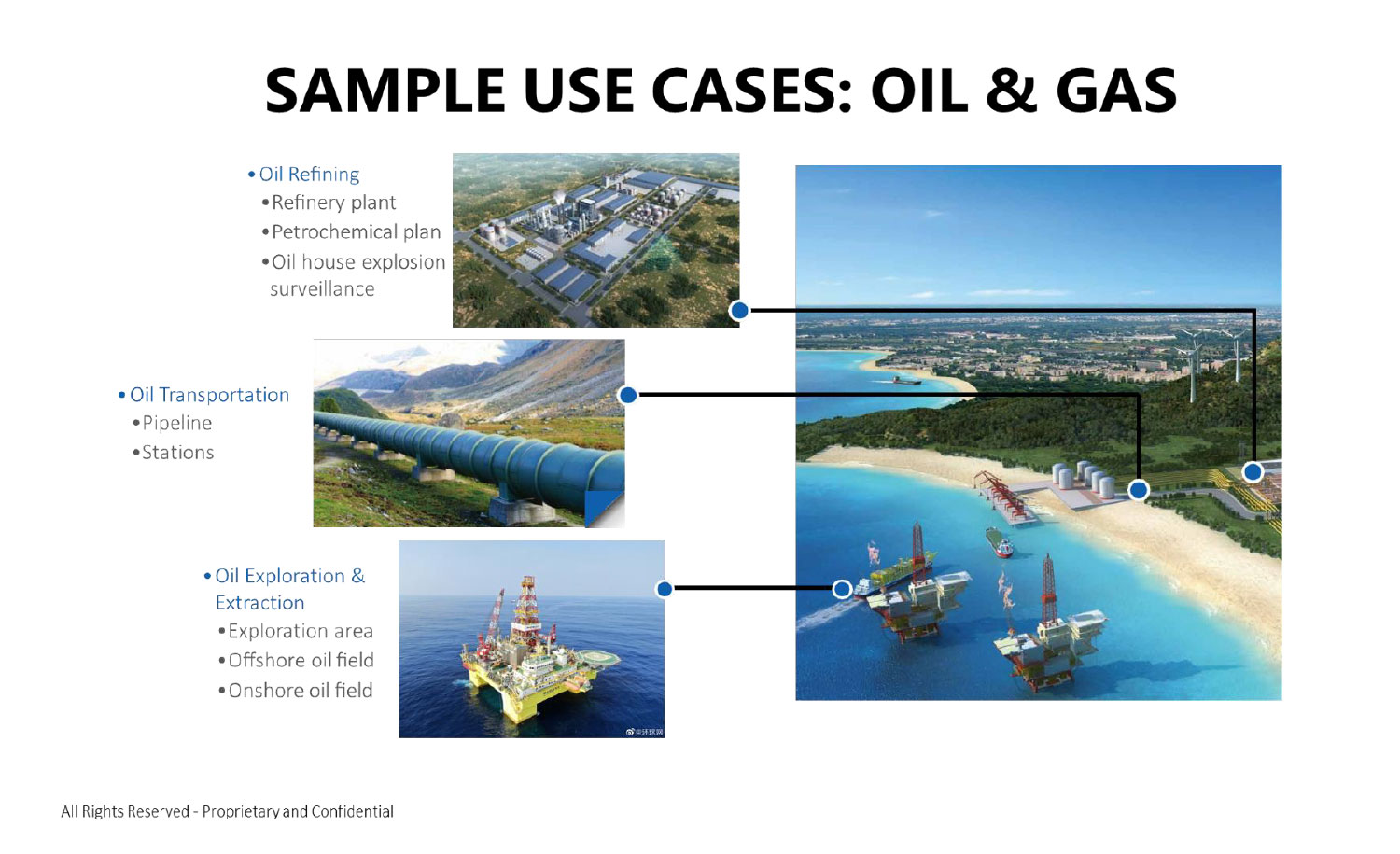 SAMPLE USE CASES: OIL & GAS

• Oil Refining
• Refinery plant
• Petrochemical plan
• Oil house explosion surveillance

• Oil Transportation
• Pipeline
• Stations

• Oil Exploration & Extraction
• Exploration area
• Offshore oil field
• Onshore oil field

@环球网

All Rights Reserved - Proprietary and Confidential